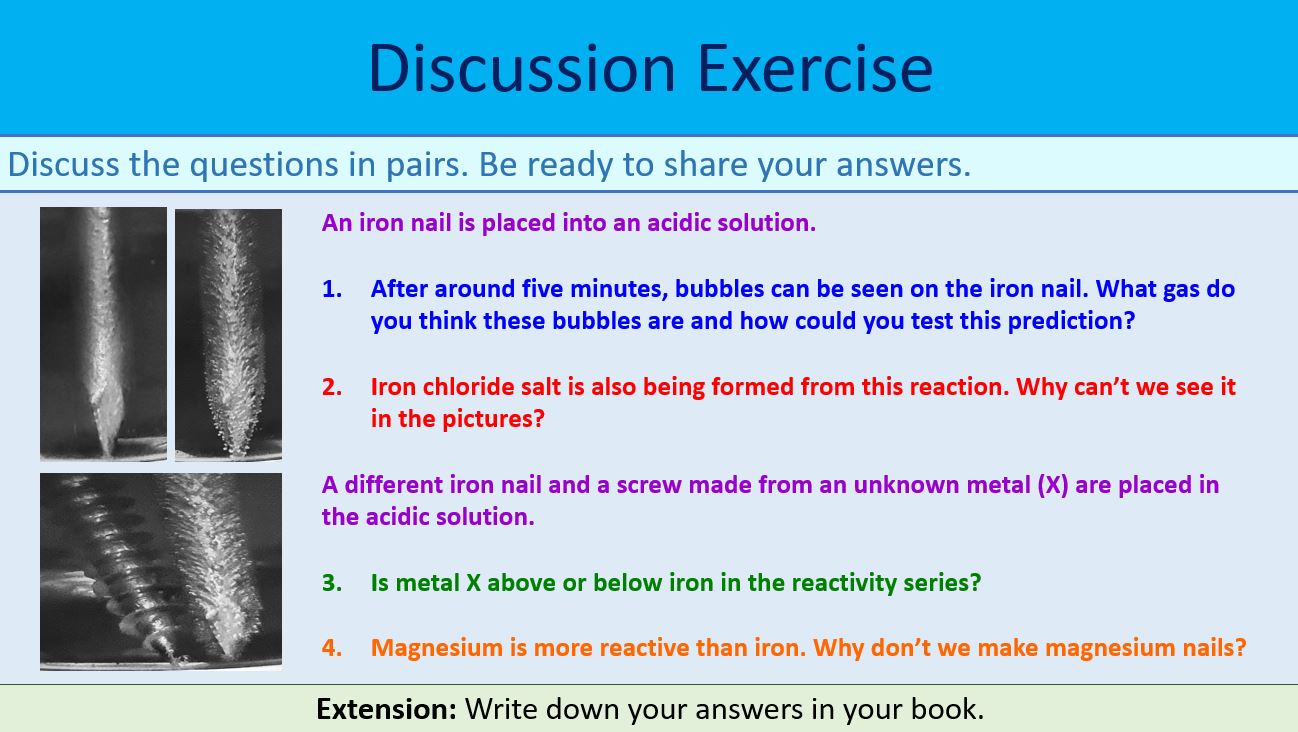 Discussion Exercise

Discuss the questions in pairs. Be ready to share your answers.

An iron nail is placed into an acidic solution.

1. After around five minutes, bubbles can be seen on the iron nail. What gas do you think these bubbles are and how could you test this prediction?

2. Iron chloride salt is also being formed from this reaction. Why can't we see it in the pictures?

A different iron nail and a screw made from an unknown metal (X) are placed in the acidic solution.

3. Is metal X above or below iron in the reactivity series?

4. Magnesium is more reactive than iron. Why don't we make magnesium nails?

Extension: Write down your answers in your book.